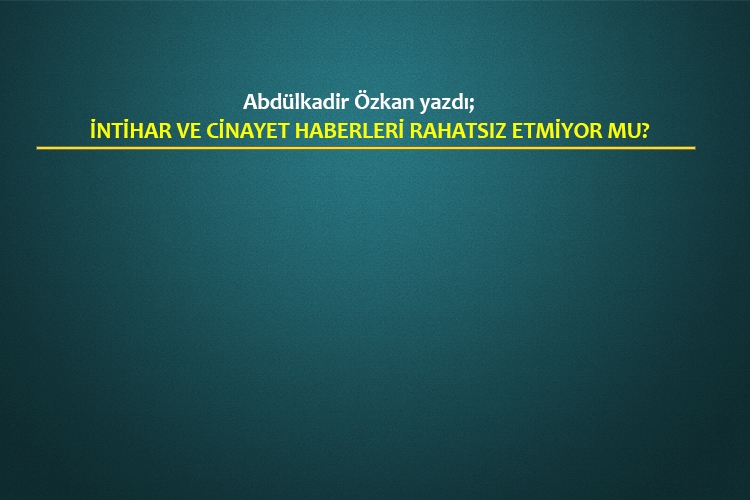 Abdülkadir Özkan yazdı;
İNTİHAR VE CİNAYET HABERLERİ RAHATSIZ ETMİYOR MU?